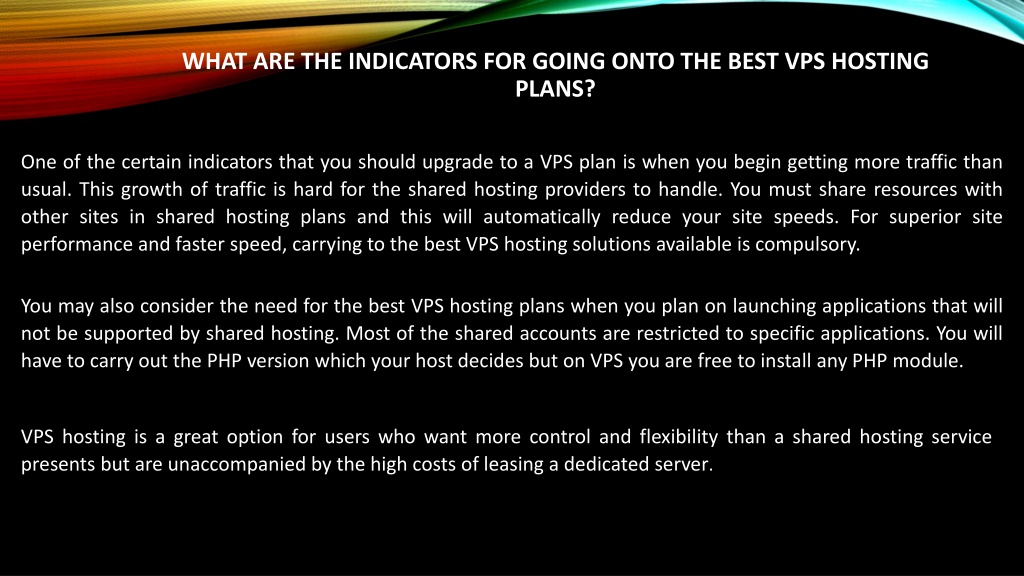 WHAT ARE THE INDICATORS FOR GOING ONTO THE BEST VPS HOSTING PLANS?

One of the certain indicators that you should upgrade to a VPS plan is when you begin getting more traffic than usual. This growth of traffic is hard for the shared hosting providers to handle. You must share resources with other sites in shared hosting plans and this will automatically reduce your site speeds. For superior site performance and faster speed, carrying to the best VPS hosting solutions available is compulsory.

You may also consider the need for the best VPS hosting plans when you plan on launching applications that will not be supported by shared hosting. Most of the shared accounts are restricted to specific applications. You will have to carry out the PHP version which your host decides but on VPS you are free to install any PHP module.

VPS hosting is a great option for users who want more control and flexibility than a shared hosting service presents but are unaccompanied by the high costs of leasing a dedicated server.